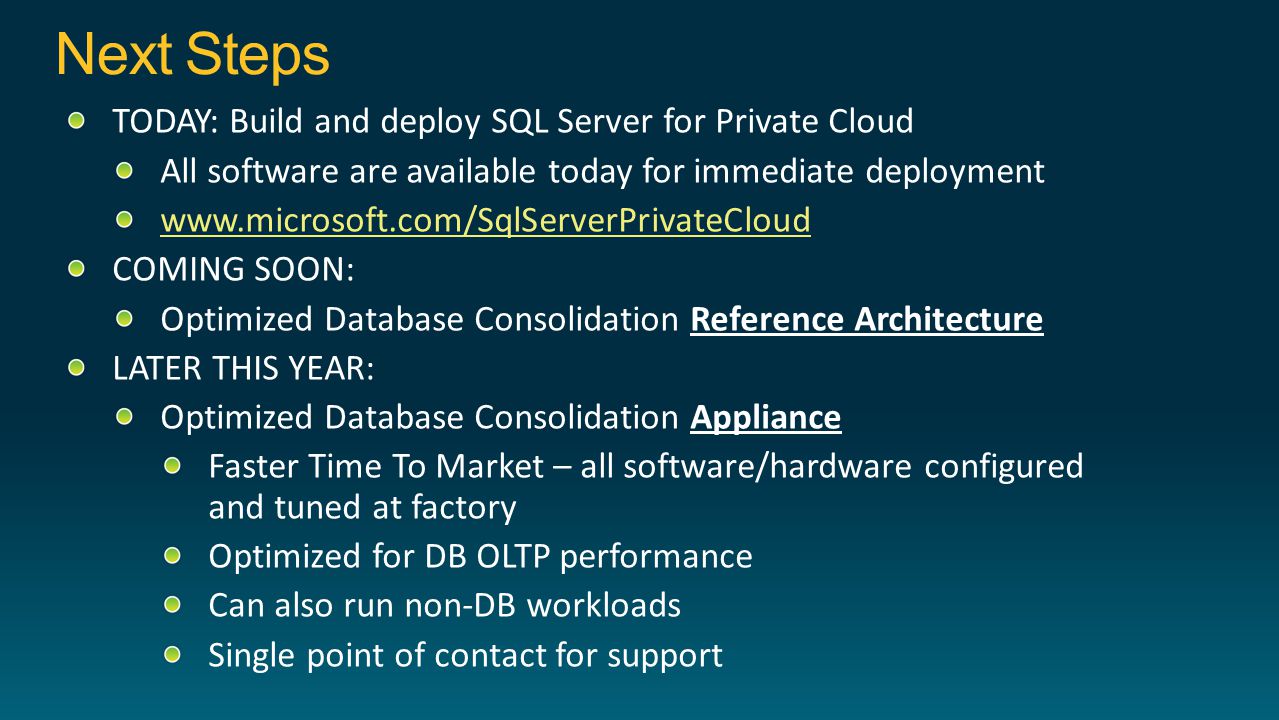 Next Steps

TODAY: Build and deploy SQL Server for Private Cloud

All software are available today for immediate deployment

www.microsoft.com/SqlServerPrivateCloud

COMING SOON:

Optimized Database Consolidation Reference Architecture

LATER THIS YEAR:

Optimized Database Consolidation Appliance

Faster Time To Market – all software/hardware configured and tuned at factory

Optimized for DB OLTP performance

Can also run non-DB workloads

Single point of contact for support